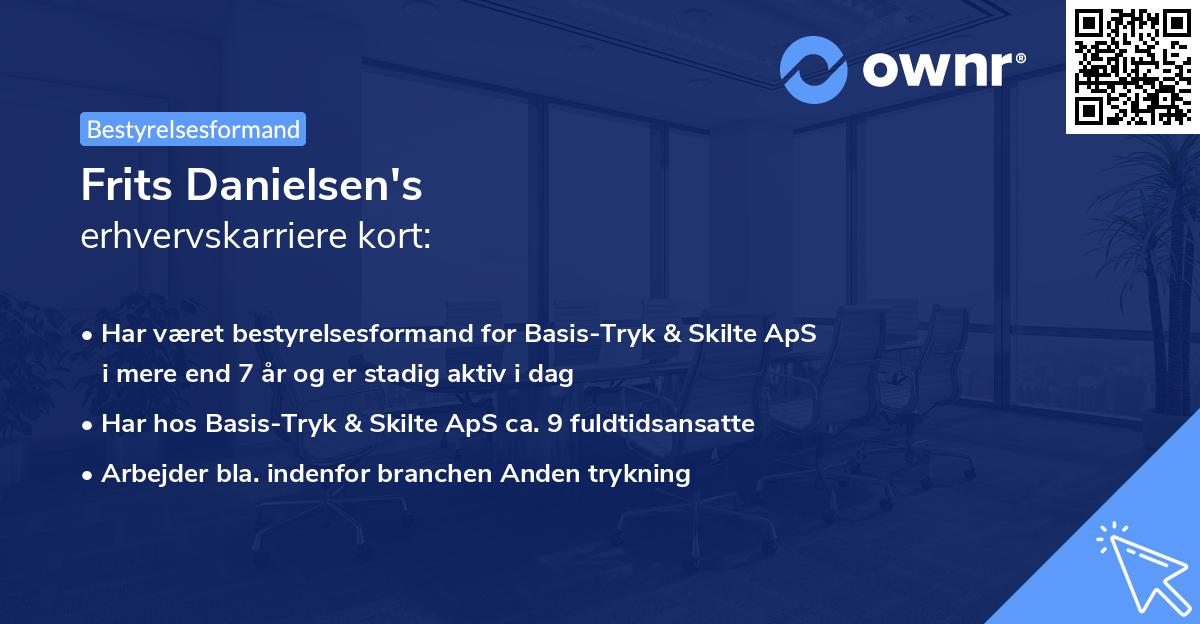 ownr®

Bestyrelsesformand

Frits Danielsen's
erhvervskarriere kort:

• Har været bestyrelsesformand for Basis-Tryk & Skilte ApS i mere end 7 år og er stadig aktiv i dag
• Har hos Basis-Tryk & Skilte ApS ca. 9 fuldtidsansatte
• Arbejder bla. indenfor branchen Anden trykning